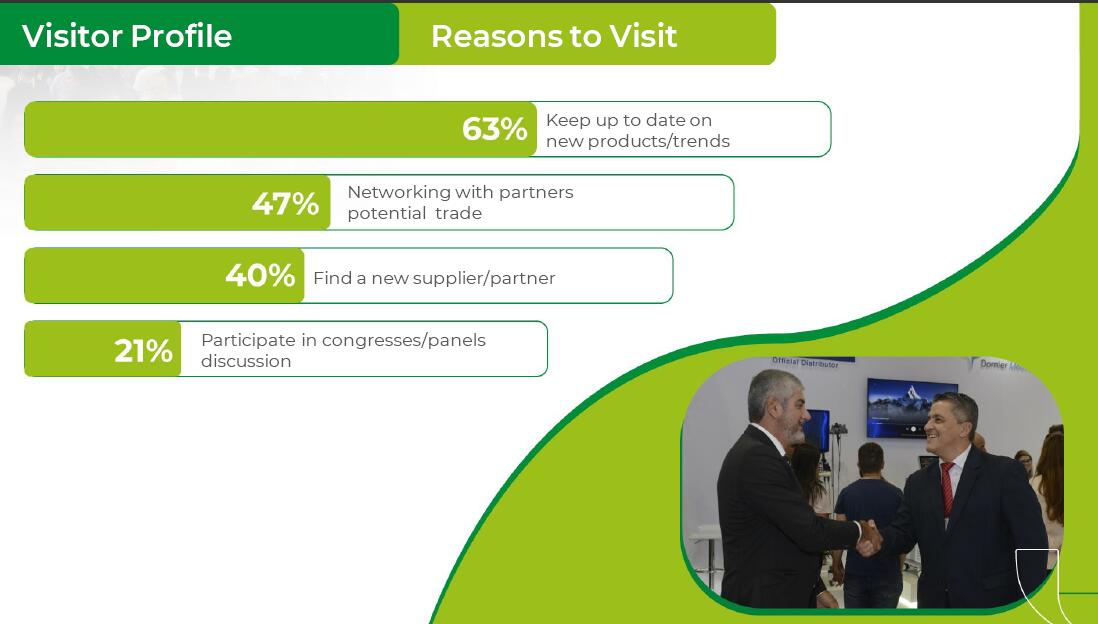 Visitor Profile

Reasons to Visit

63% Keep up to date on new products/trends

47% Networking with partners potential trade

40% Find a new supplier/partner

21% Participate in congresses/panels discussion

Official Distributor

Dornier